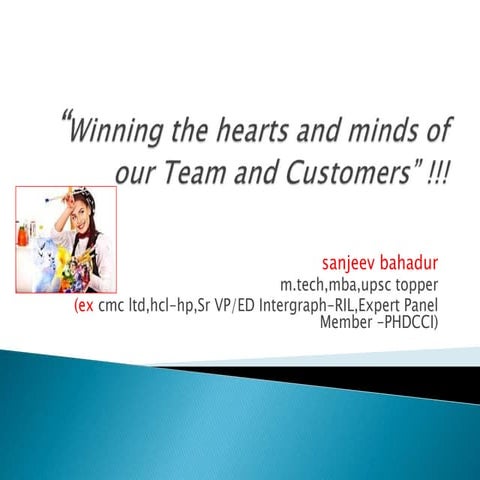 “Winning the hearts and minds of our Team and Customers” !!!

sanjeev bahadur
m.tech,mba,upsc topper
(ex cmc ltd,hcl-hp,Sr VP/ED Intergraph-RIL,Expert Panel Member -PHDCCI)